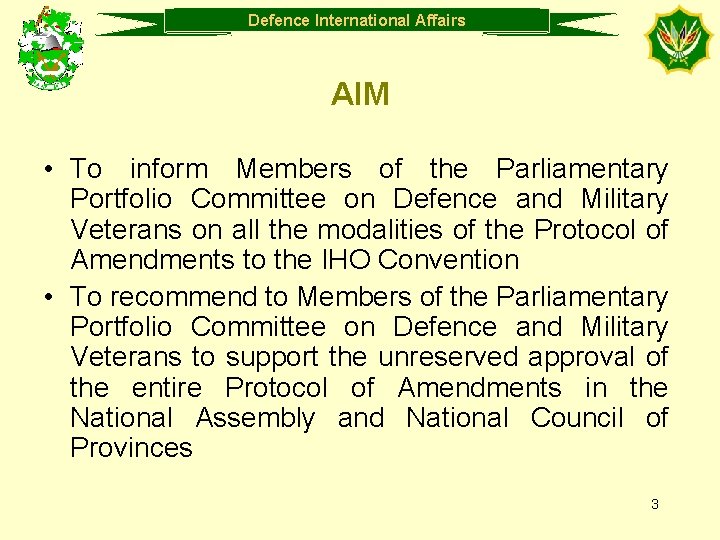 Defence International Affairs

AIM

• To inform Members of the Parliamentary Portfolio Committee on Defence and Military Veterans on all the modalities of the Protocol of Amendments to the IHO Convention

• To recommend to Members of the Parliamentary Portfolio Committee on Defence and Military Veterans to support the unreserved approval of the entire Protocol of Amendments in the National Assembly and National Council of Provinces

3